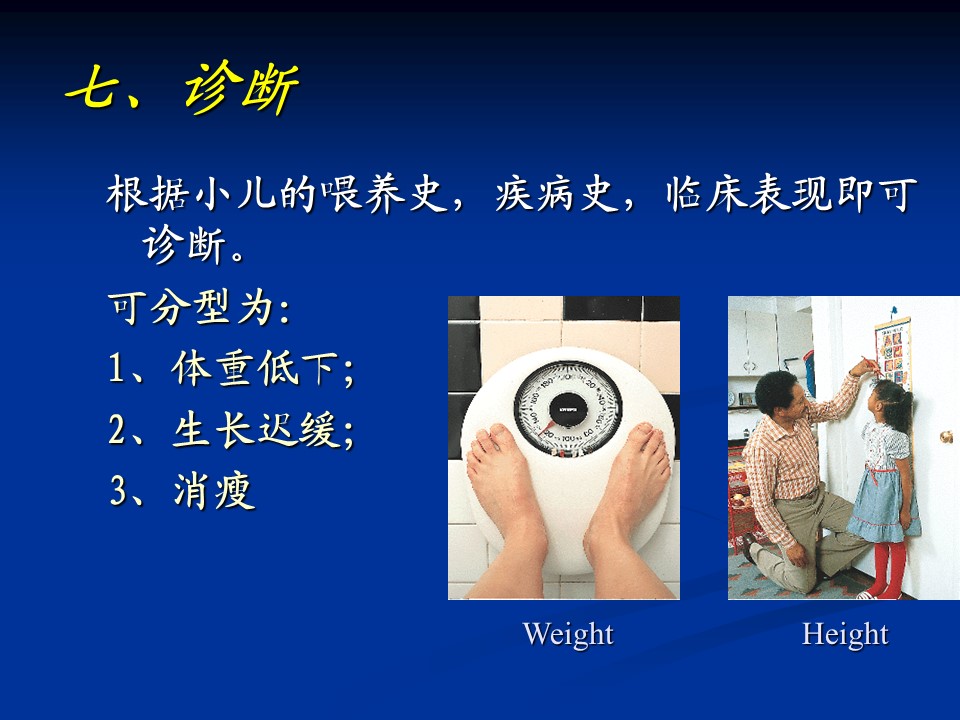 七、诊断

根据小儿的喂养史，疾病史，临床表现即可诊断。

可分型为:

1、体重低下;

2、生长迟缓;

3、消瘦

Weight

Height